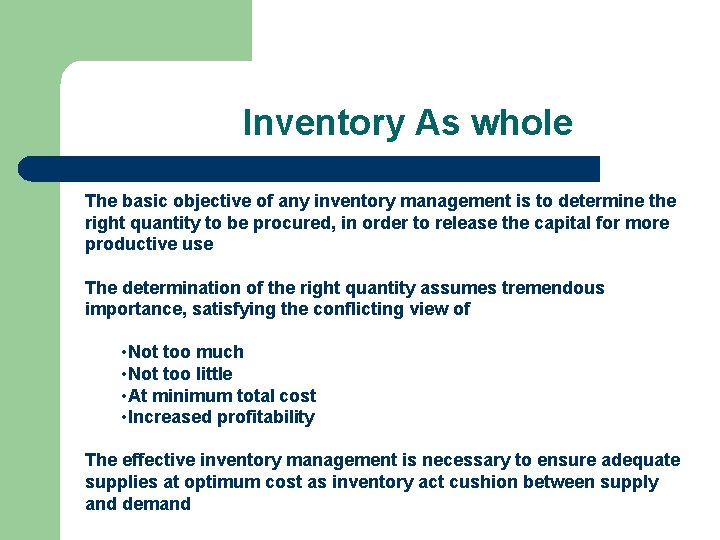 Inventory As whole

The basic objective of any inventory management is to determine the right quantity to be procured, in order to release the capital for more productive use

The determination of the right quantity assumes tremendous importance, satisfying the conflicting view of

•Not too much
•Not too little
•At minimum total cost
•Increased profitability

The effective inventory management is necessary to ensure adequate supplies at optimum cost as inventory act cushion between supply and demand